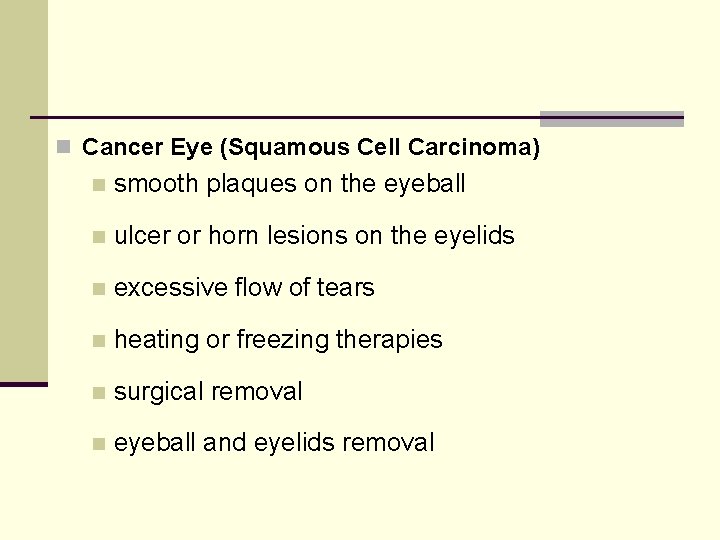 Cancer Eye (Squamous Cell Carcinoma)

smooth plaques on the eyeball

ulcer or horn lesions on the eyelids

excessive flow of tears

heating or freezing therapies

surgical removal

eyeball and eyelids removal